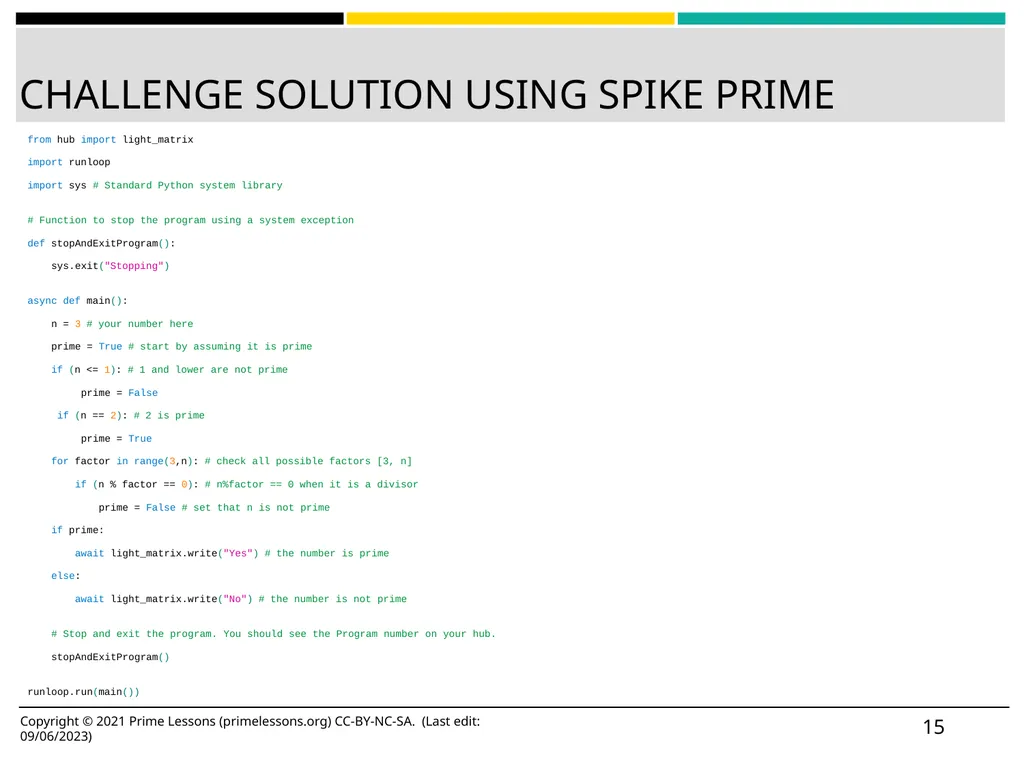 CHALLENGE SOLUTION USING SPIKE PRIME

from hub import light_matrix

import runloop

import sys # Standard Python system library

# Function to stop the program using a system exception

def stopAndExitProgram():

    sys.exit("Stopping")

async def main():

    n = 3 # your number here

    prime = True # start by assuming it is prime

    if (n <= 1): # 1 and lower are not prime

        prime = False

     if (n == 2): # 2 is prime

        prime = True

    for factor in range(3,n): # check all possible factors [3, n]

        if (n % factor == 0): # n%factor == 0 when it is a divisor

            prime = False # set that n is not prime

    if prime:

        await light_matrix.write("Yes") # the number is prime

    else:

        await light_matrix.write("No") # the number is not prime

    # Stop and exit the program. You should see the Program number on your hub.

    stopAndExitProgram()

runloop.run(main())

Copyright © 2021 Prime Lessons (primelessons.org) CC-BY-NC-SA. (Last edit: 09/06/2023)

15